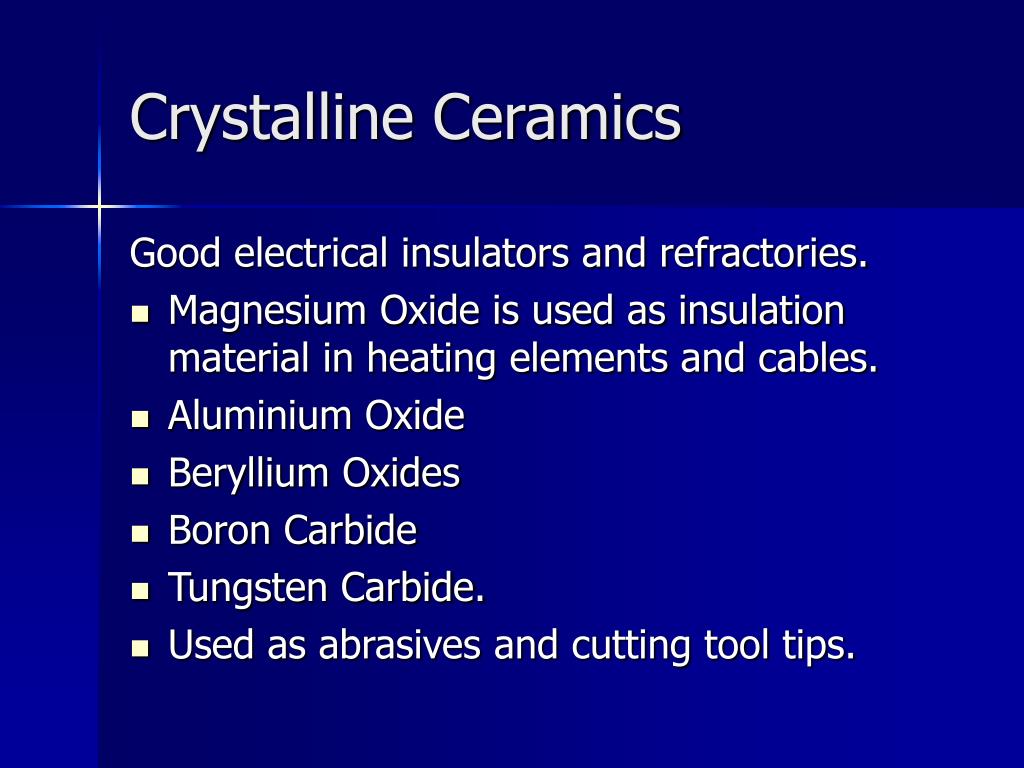 Crystalline Ceramics

Good electrical insulators and refractories.

- Magnesium Oxide is used as insulation material in heating elements and cables.
- Aluminium Oxide
- Beryllium Oxides
- Boron Carbide
- Tungsten Carbide.
- Used as abrasives and cutting tool tips.